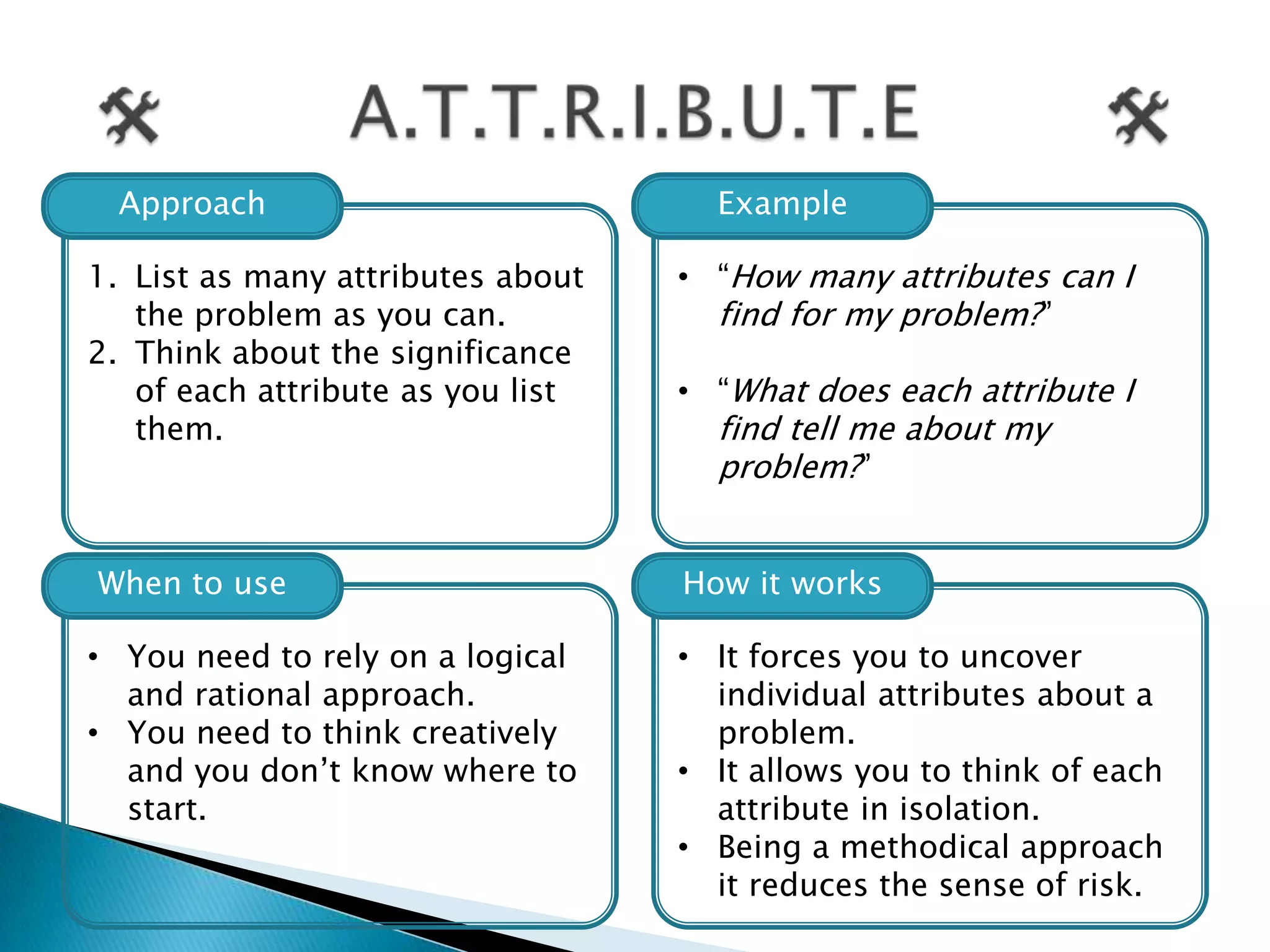 A.T.T.R.I.B.U.T.E

Approach

1. List as many attributes about the problem as you can.
2. Think about the significance of each attribute as you list them.

Example

• “How many attributes can I find for my problem?”

• “What does each attribute I find tell me about my problem?”

When to use

• You need to rely on a logical and rational approach.
• You need to think creatively and you don’t know where to start.

How it works

• It forces you to uncover individual attributes about a problem.
• It allows you to think of each attribute in isolation.
• Being a methodical approach it reduces the sense of risk.